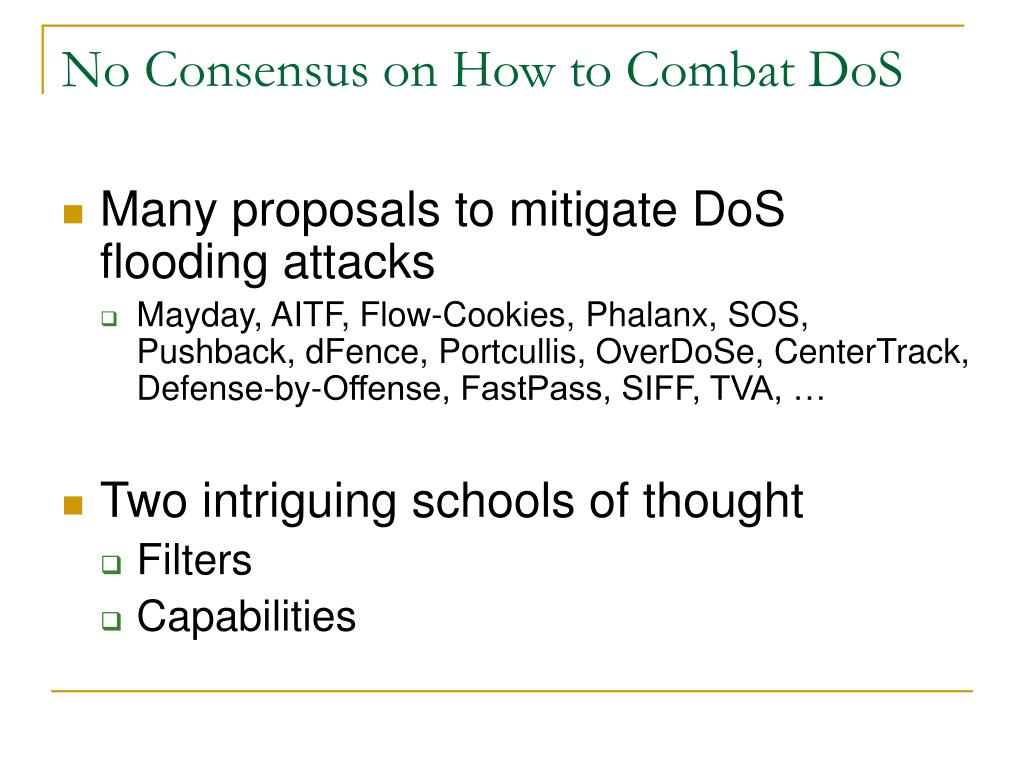 No Consensus on How to Combat DoS

Many proposals to mitigate DoS flooding attacks

Mayday, AITF, Flow-Cookies, Phalanx, SOS, Pushback, dFence, Portcullis, OverDoSe, CenterTrack, Defense-by-Offense, FastPass, SIFF, TVA, …

Two intriguing schools of thought

Filters

Capabilities